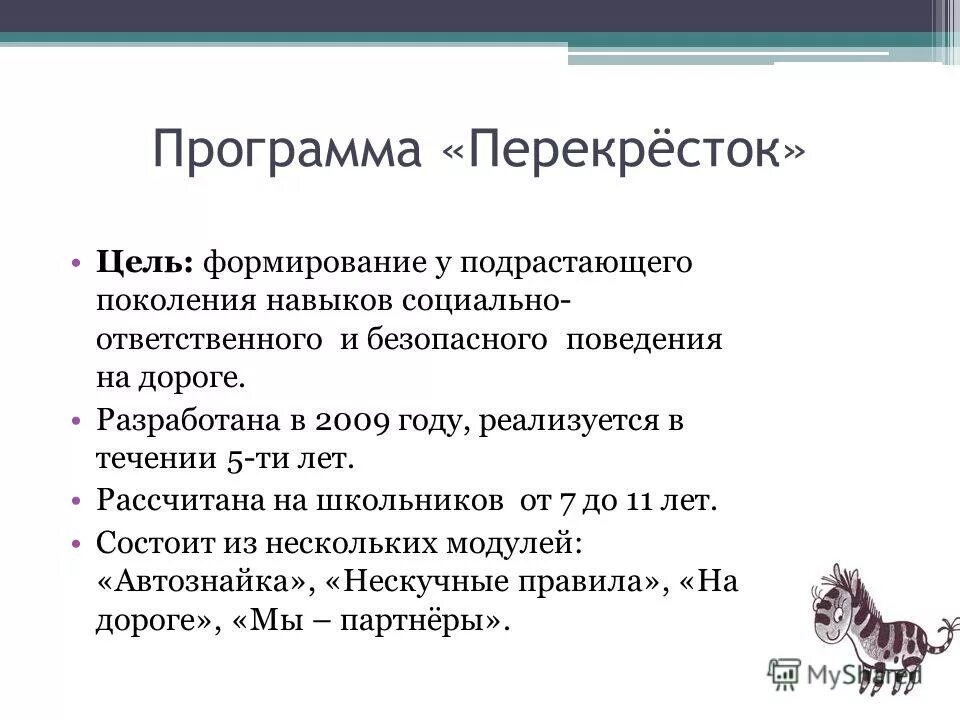 Программа «Перекрёсток»

• **Цель:** формирование у подрастающего поколения навыков социально-ответственного и безопасного поведения на дороге.

• Разработана в 2009 году, реализуется в течении 5-ти лет.

• Рассчитана на школьников от 7 до 11 лет.

• Состоит из нескольких модулей: «Автознайка», «Нескучные правила», «На дороге», «Мы – партнёры».

MyShared